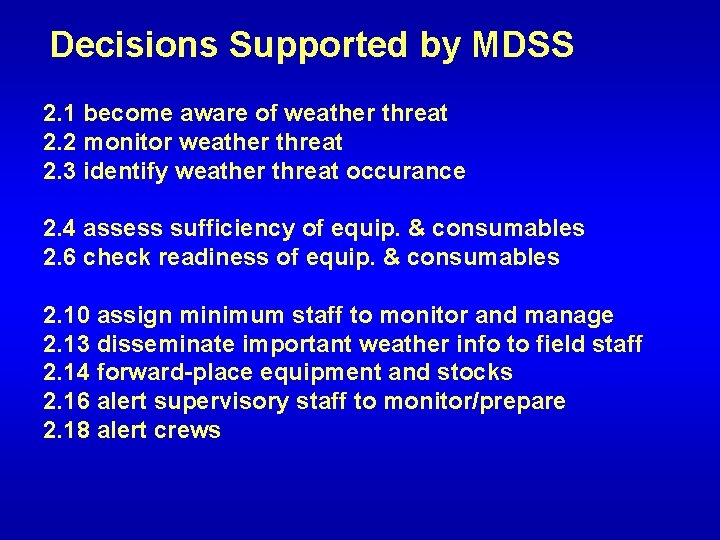 Decisions Supported by MDSS

2.1 become aware of weather threat
2.2 monitor weather threat
2.3 identify weather threat occurance

2.4 assess sufficiency of equip. & consumables
2.6 check readiness of equip. & consumables

2.10 assign minimum staff to monitor and manage
2.13 disseminate important weather info to field staff
2.14 forward-place equipment and stocks
2.16 alert supervisory staff to monitor/prepare
2.18 alert crews